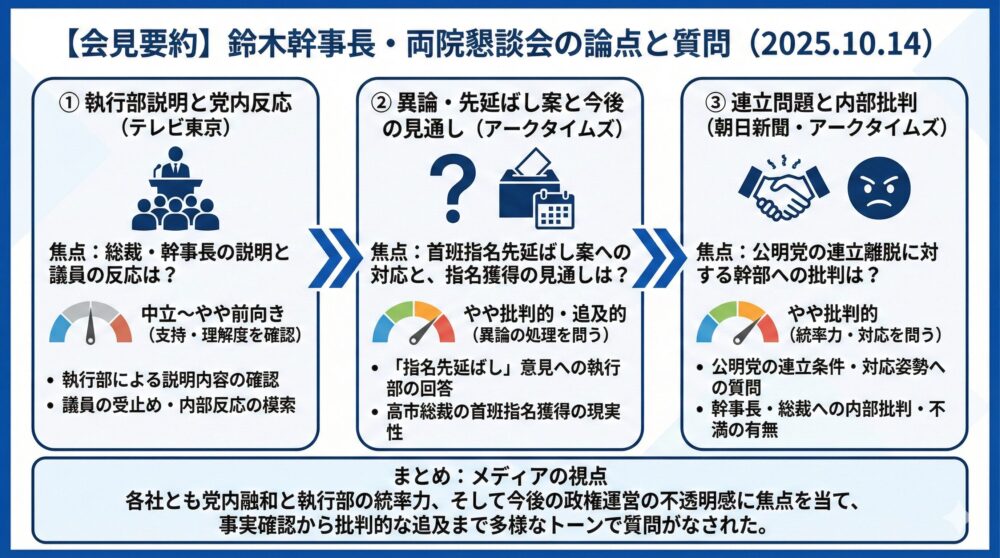 【会見要約】鈴木幹事長・両院懇談会の論点と質問（2025.10.14）

① 執行部説明と党内反応
（テレビ東京）

焦点：総裁・幹事長の説明と議員の反応は？

中立〜やや前向き
（支持・理解度を確認）

• 執行部による説明内容の確認
• 議員の受止め・内部反応の模索

② 異論・先延ばし案と今後の見通し（アークタイムズ）

焦点：首班指名先延ばし案への対応と、指名獲得の見通しは？

やや批判的・追及的
（異論の処理を問う）

• 「指名先延ばし」意見への執行部の回答
• 高市総裁の首班指名獲得の現実性

③ 連立問題と内部批判
（朝日新聞・アークタイムズ）

焦点：公明党の連立離脱に対する幹部への批判は？

やや批判的
（統率力・対応を問う）

• 公明党の連立条件・対応姿勢への質問
• 幹事長・総裁への内部批判・不満の有無

まとめ：メディアの視点
各社とも党内融和と執行部の統率力、そして今後の政権運営の不透明感に焦点を当て、事実確認から批判的な追及まで多様なトーンで質問がなされた。